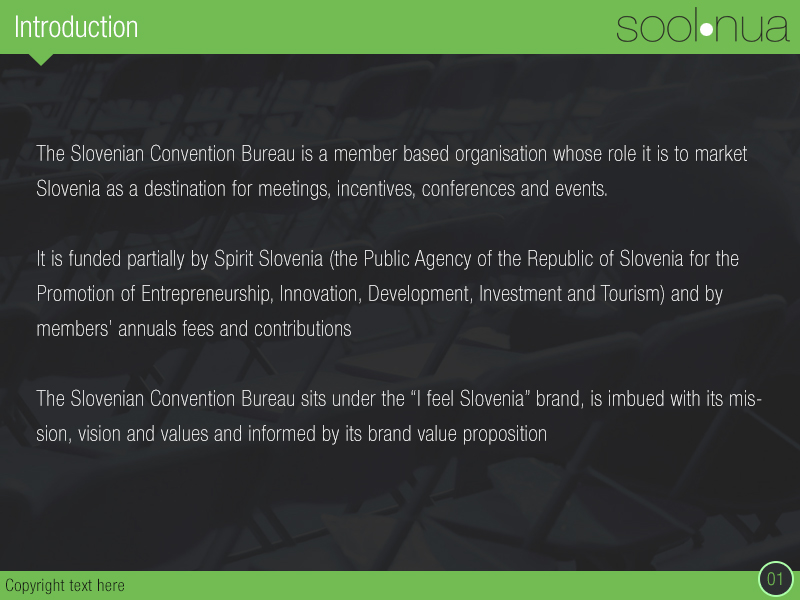 Introduction

sool•nua

The Slovenian Convention Bureau is a member based organisation whose role it is to market Slovenia as a destination for meetings, incentives, conferences and events.

It is funded partially by Spirit Slovenia (the Public Agency of the Republic of Slovenia for the Promotion of Entrepreneurship, Innovation, Development, Investment and Tourism) and by members' annuals fees and contributions

The Slovenian Convention Bureau sits under the "I feel Slovenia" brand, is imbued with its mission, vision and values and informed by its brand value proposition

Copyright text here

01